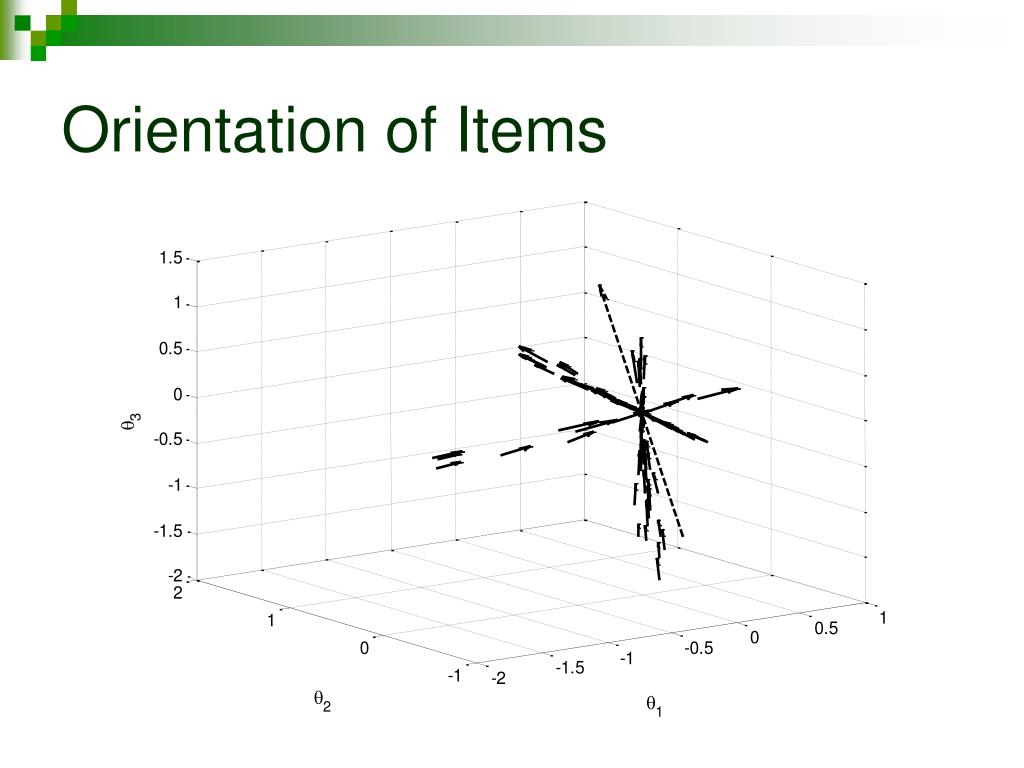 Orientation of Items

1.5
1
0.5
0
-0.5
-1
-1.5
-2
$\theta_3$
2
1
0
-1
$\theta_2$
-2
-1.5
-1
-0.5
0
0.5
1
$\theta_1$